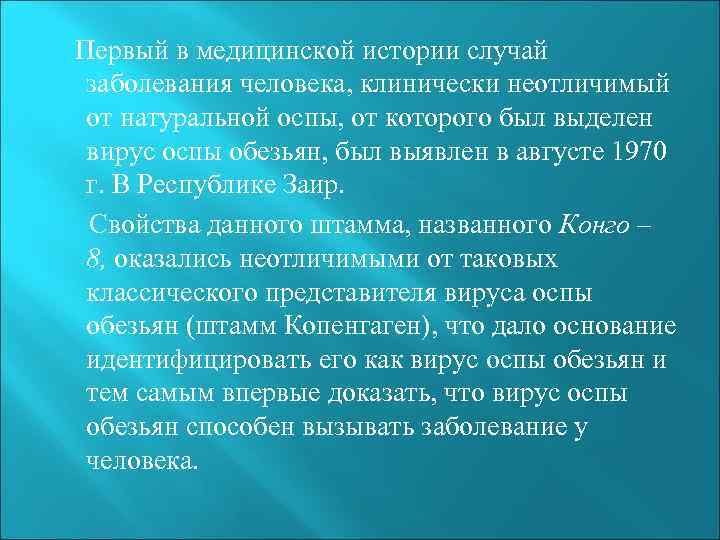 Первый в медицинской истории случай заболевания человека, клинически неотличимый от натуральной оспы, от которого был выделен вирус оспы обезьян, был выявлен в августе 1970 г. В Республике Заир.

Свойства данного штамма, названного Конго – 8, оказались неотличимыми от таковых классического представителя вируса оспы обезьян (штамм Копенгаген), что дало основание идентифицировать его как вирус оспы обезьян и тем самым впервые доказать, что вирус оспы обезьян способен вызывать заболевание у человека.